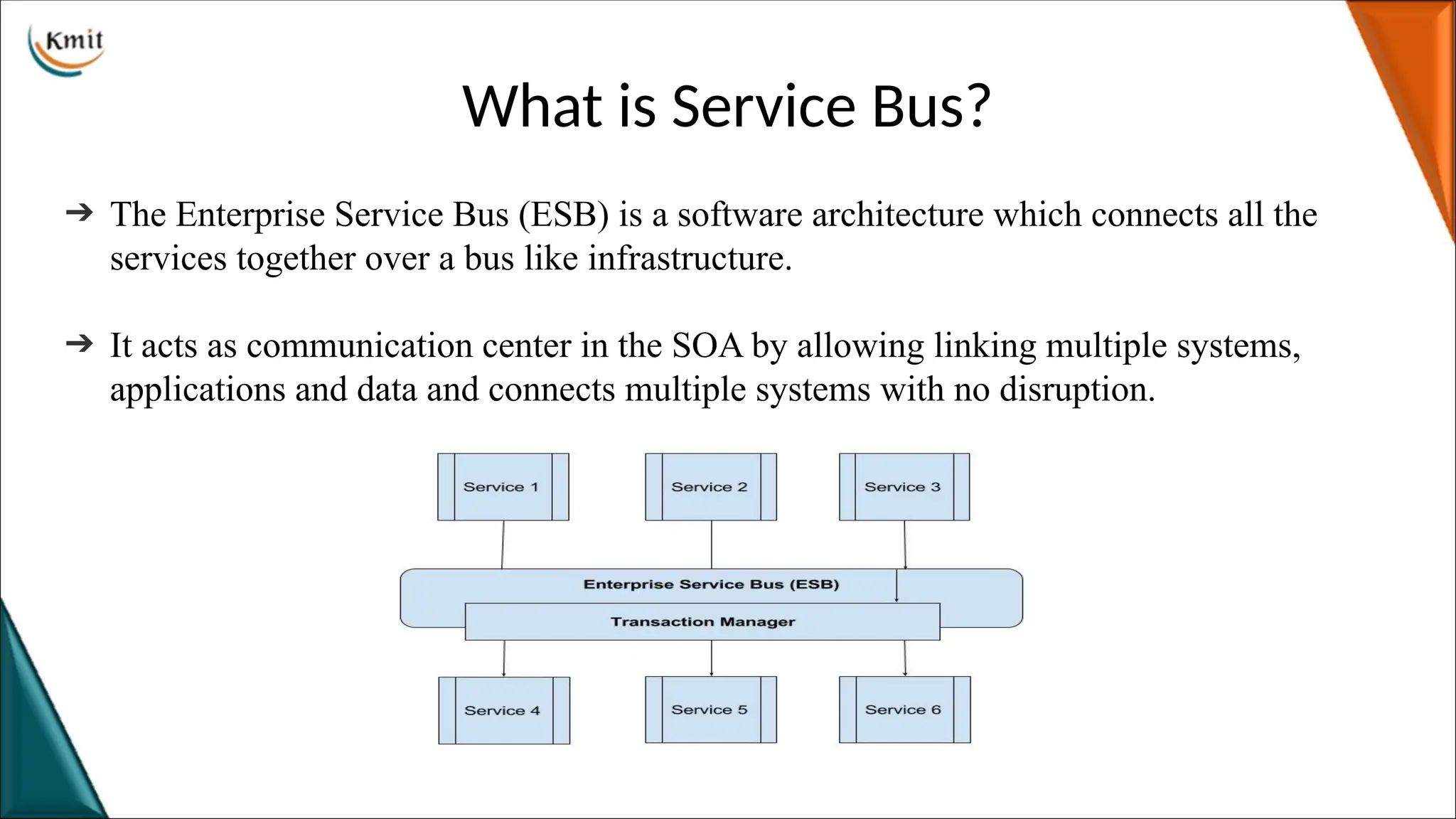 Kmit

What is Service Bus?

➔ The Enterprise Service Bus (ESB) is a software architecture which connects all the services together over a bus like infrastructure.

➔ It acts as communication center in the SOA by allowing linking multiple systems, applications and data and connects multiple systems with no disruption.

Service 1

Service 2

Service 3

Enterprise Service Bus (ESB)

Transaction Manager

Service 4

Service 5

Service 6